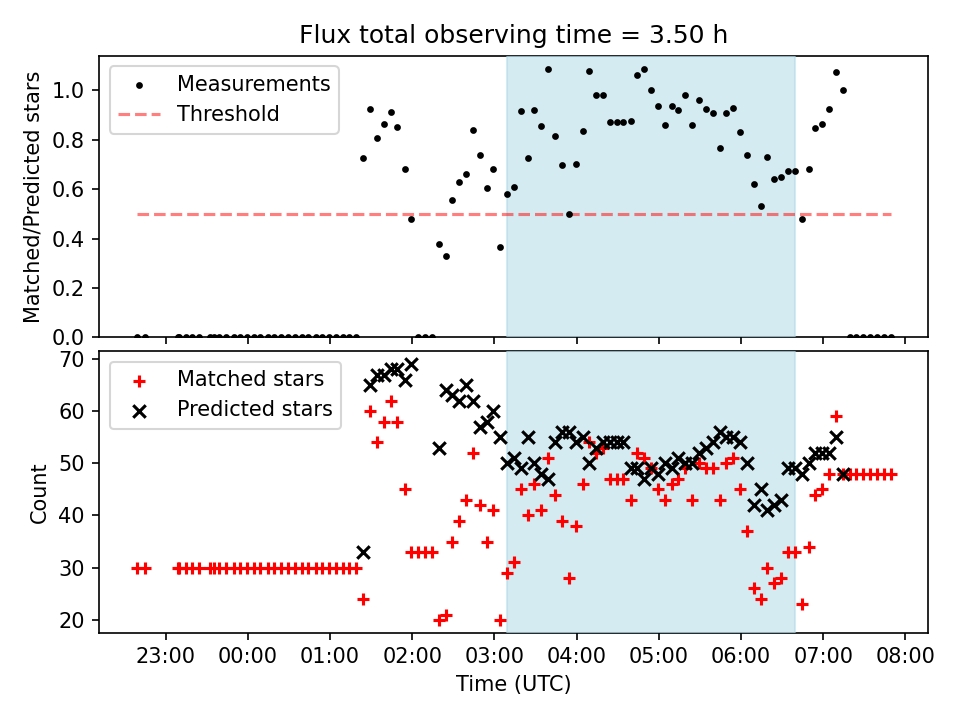 Flux total observing time = 3.50 h

Measurements
Threshold

Matched/Predicted stars

1.0
0.8
0.6
0.4
0.2
0.0

Matched stars
Predicted stars

Count

70
60
50
40
30
20

23:00 00:00 01:00 02:00 03:00 04:00 05:00 06:00 07:00 08:00

Time (UTC)